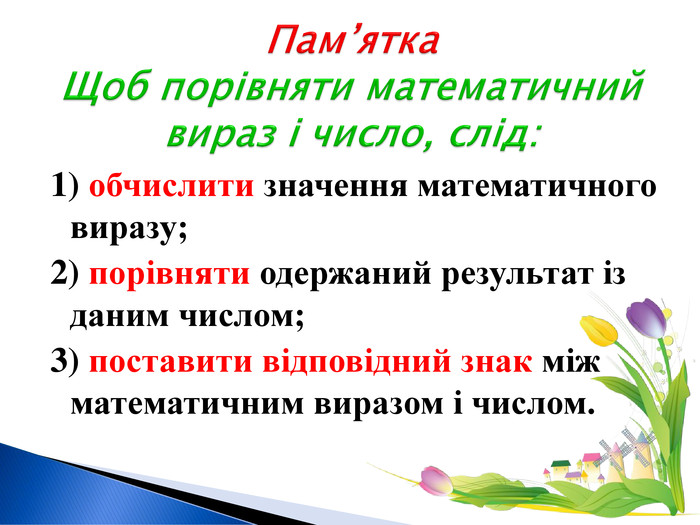 Пам’ятка
Щоб порівняти математичний вираз і число, слід:

1) обчислити значення математичного виразу;

2) порівняти одержаний результат із даним числом;

3) поставити відповідний знак між математичним виразом і числом.